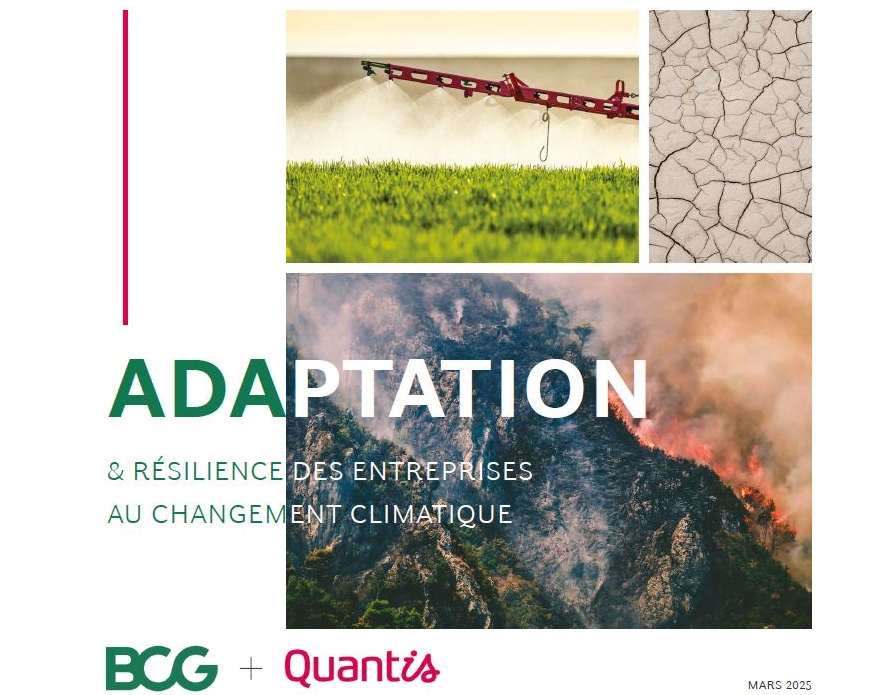 ADAPTATION

& RÉSILIENCE DES ENTREPRISES AU CHANGEMENT CLIMATIQUE

BCG + Quantis

MARS 2025